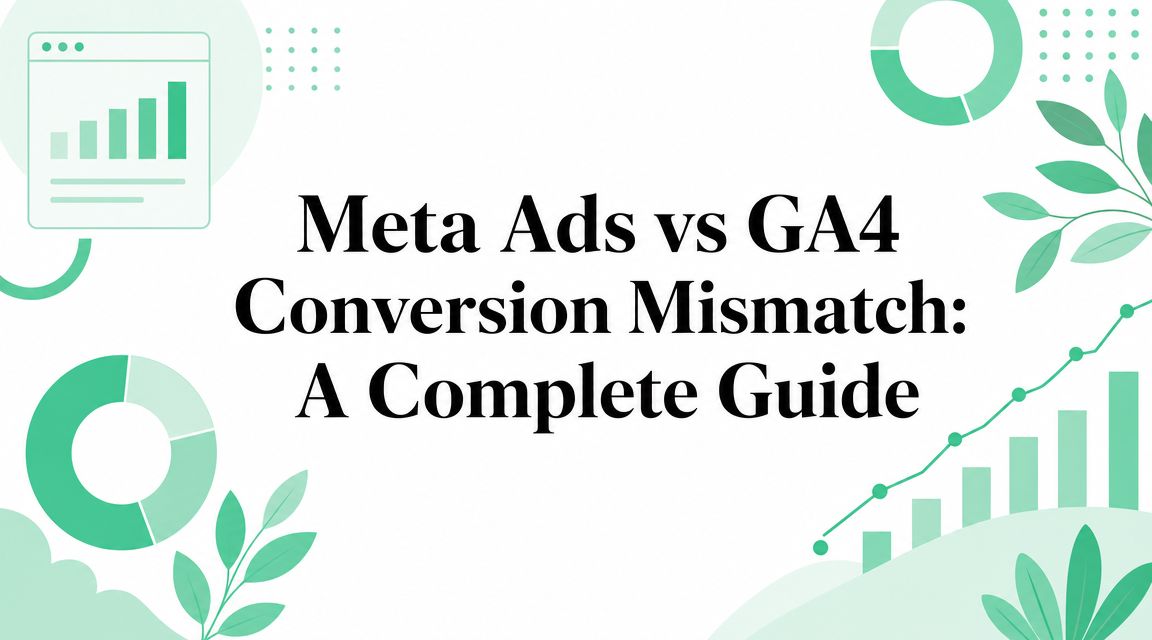 Meta Ads vs GA4 Conversion Mismatch: A Complete Guide